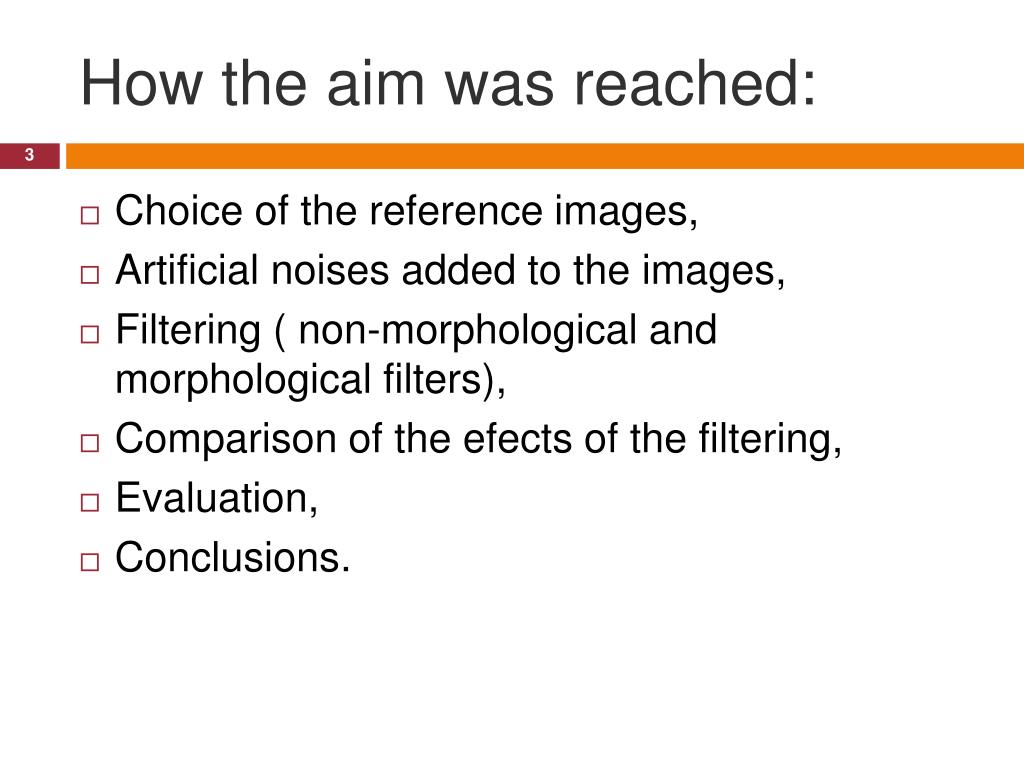 How the aim was reached:

3

□ Choice of the reference images,
□ Artificial noises added to the images,
□ Filtering ( non-morphological and morphological filters),
□ Comparison of the efects of the filtering,
□ Evaluation,
□ Conclusions.